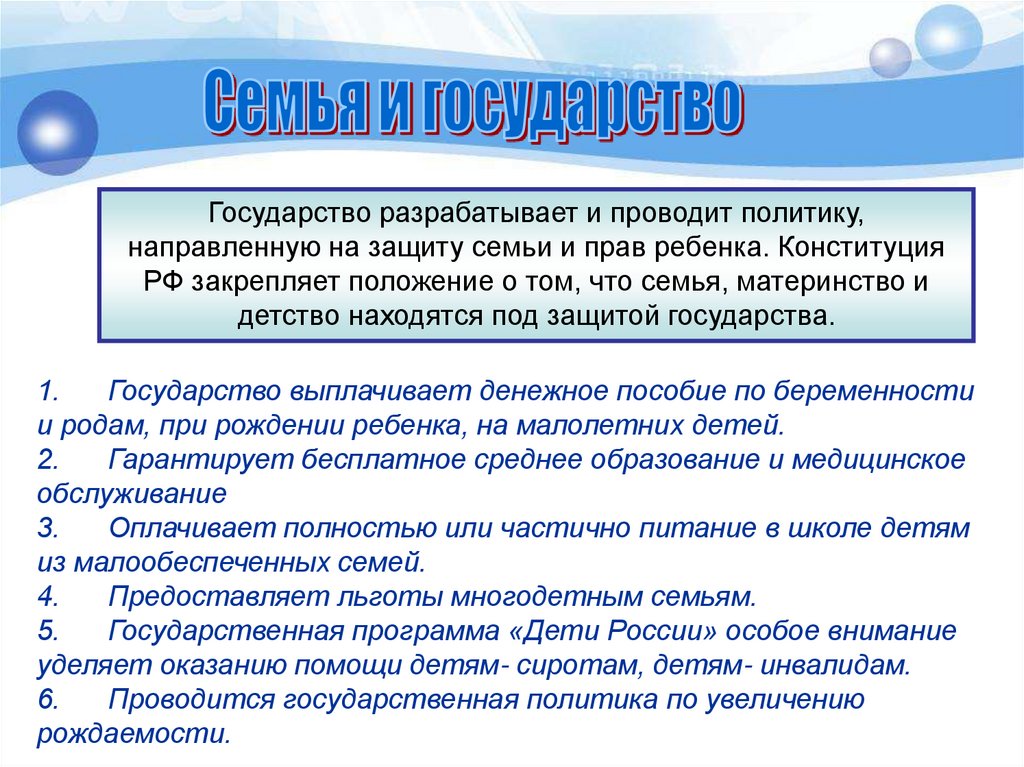 Семья и государство

Государство разрабатывает и проводит политику, направленную на защиту семьи и прав ребенка. Конституция РФ закрепляет положение о том, что семья, материнство и детство находятся под защитой государства.

1. Государство выплачивает денежное пособие по беременности и родам, при рождении ребенка, на малолетних детей.
2. Гарантирует бесплатное среднее образование и медицинское обслуживание
3. Оплачивает полностью или частично питание в школе детям из малообеспеченных семей.
4. Предоставляет льготы многодетным семьям.
5. Государственная программа «Дети России» особое внимание уделяет оказанию помощи детям- сиротам, детям- инвалидам.
6. Проводится государственная политика по увеличению рождаемости.